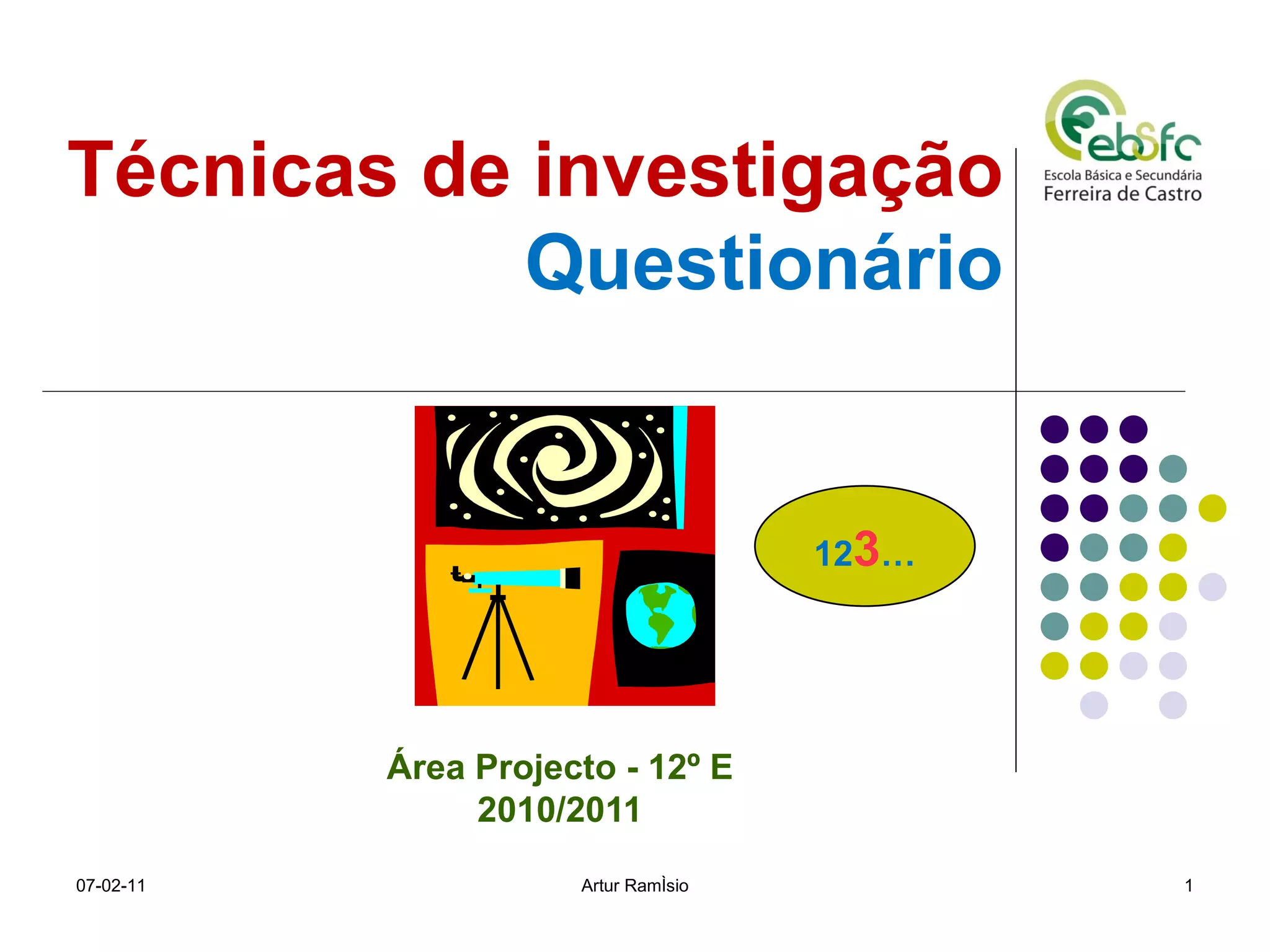 Técnicas de investigação
Questionário

ebsfc
Escola Básica e Secundária
Ferreira de Castro

123...

Área Projecto - 12º E
2010/2011

07-02-11

Artur RamÌsio

1